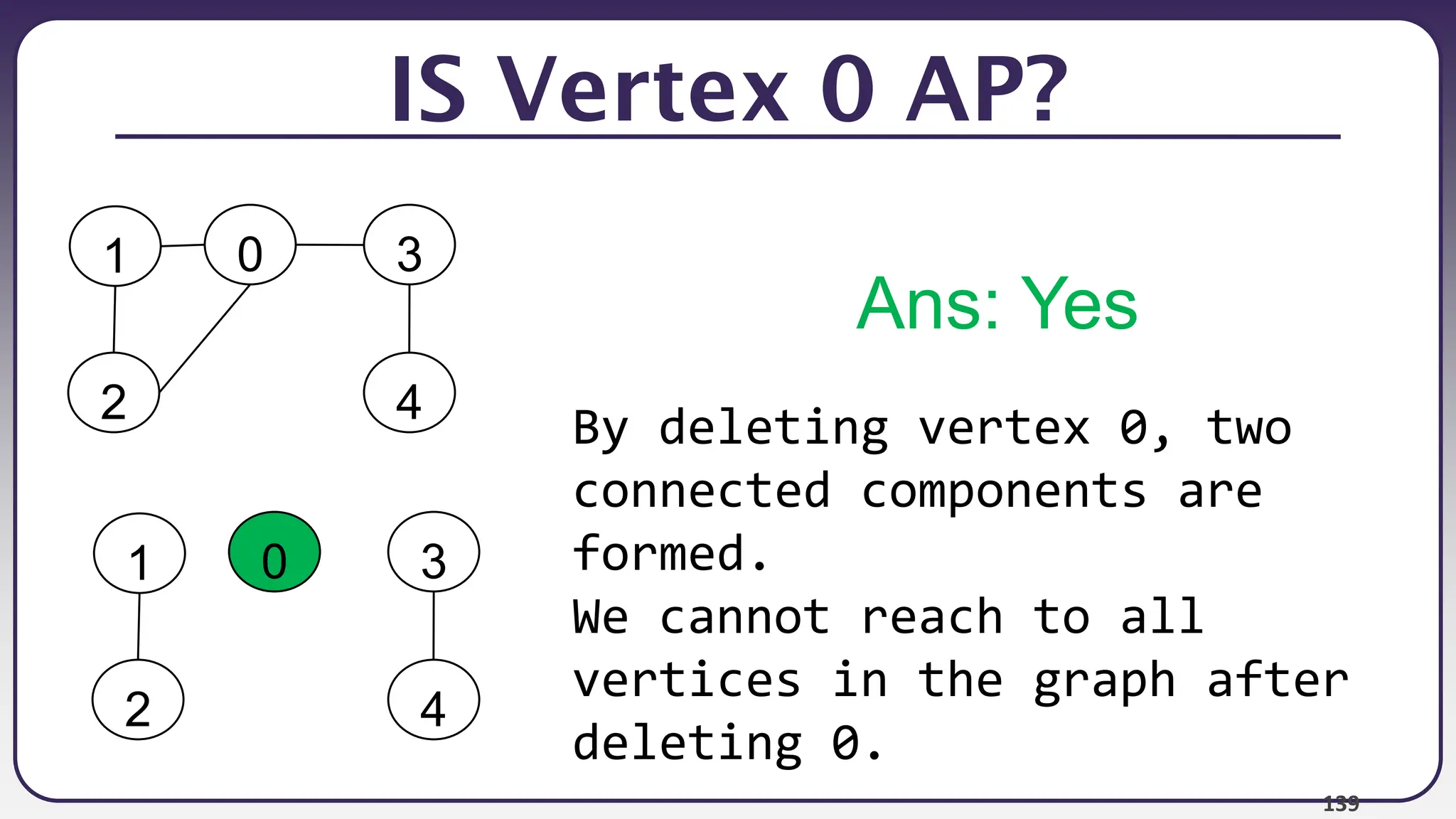 IS Vertex 0 AP?

1 0 3
2 4

1 0 3
2 4

Ans: Yes

By deleting vertex 0, two connected components are formed.
We cannot reach to all vertices in the graph after deleting 0.

139